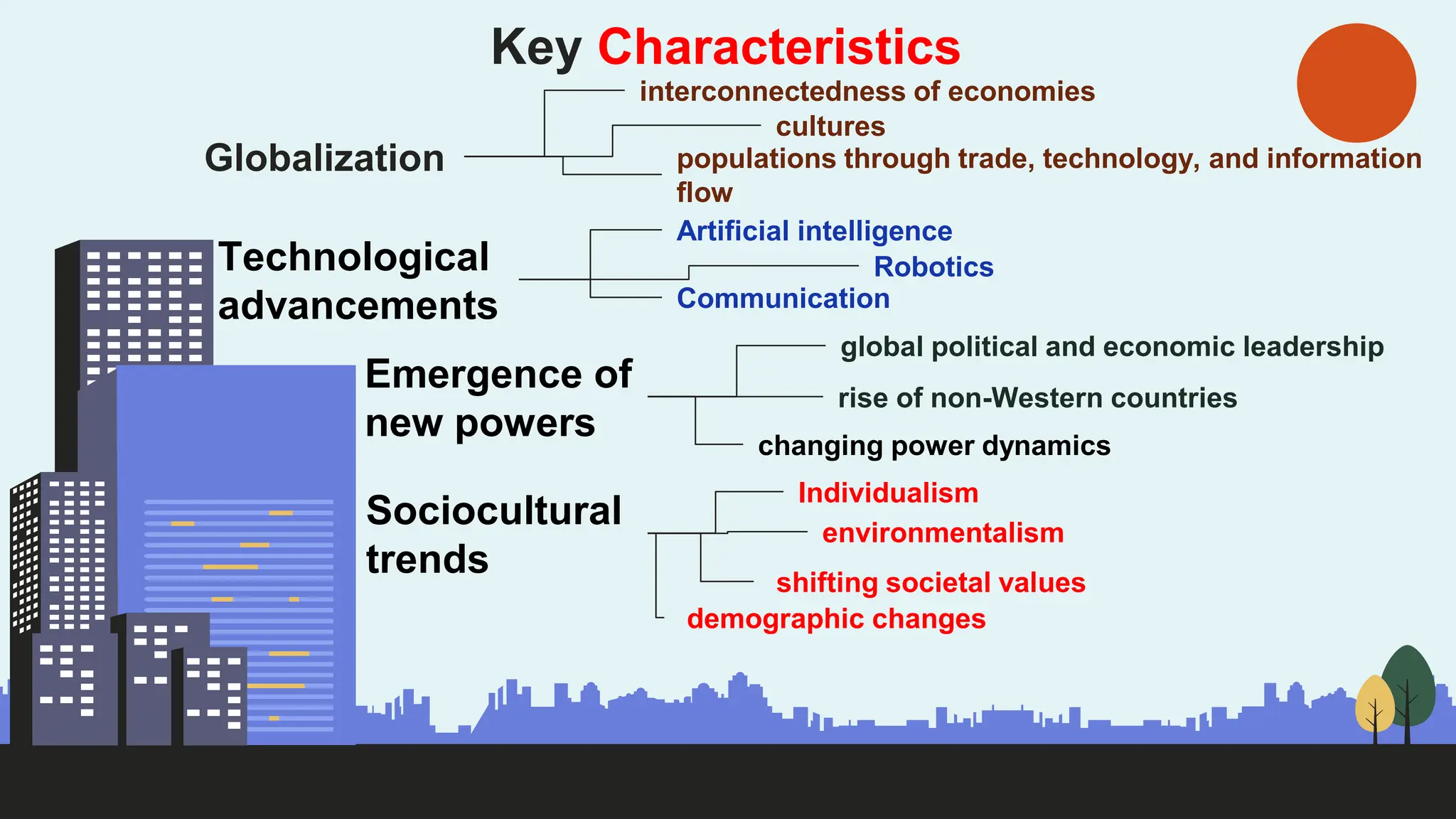 Key Characteristics

Globalization

interconnectedness of economies

cultures

populations through trade, technology, and information flow

Technological advancements

Artificial intelligence

Robotics

Communication

Emergence of new powers

global political and economic leadership

rise of non-Western countries

changing power dynamics

Sociocultural trends

Individualism

environmentalism

shifting societal values

demographic changes